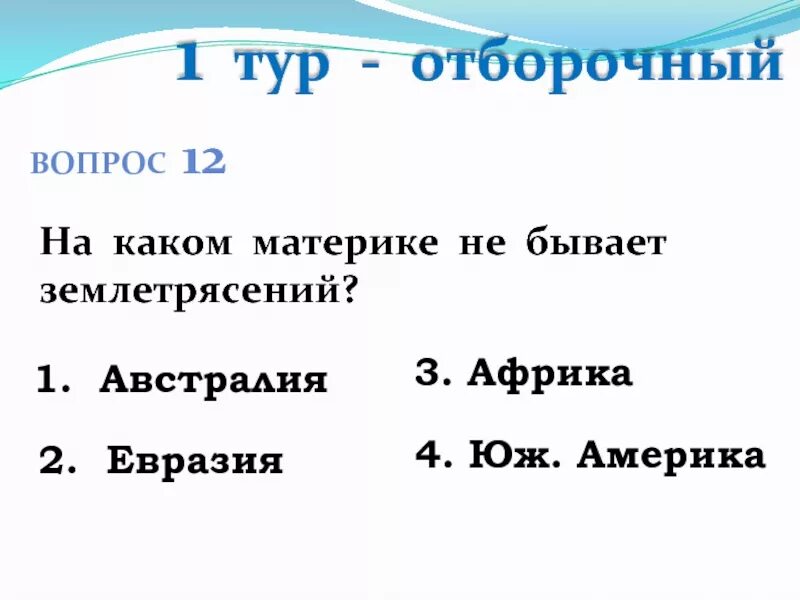 1 тур - отборочный

ВОПРОС 12

На каком материке не бывает землетрясений?

1. Австралия

2. Евразия

3. Африка

4. Юж. Америка